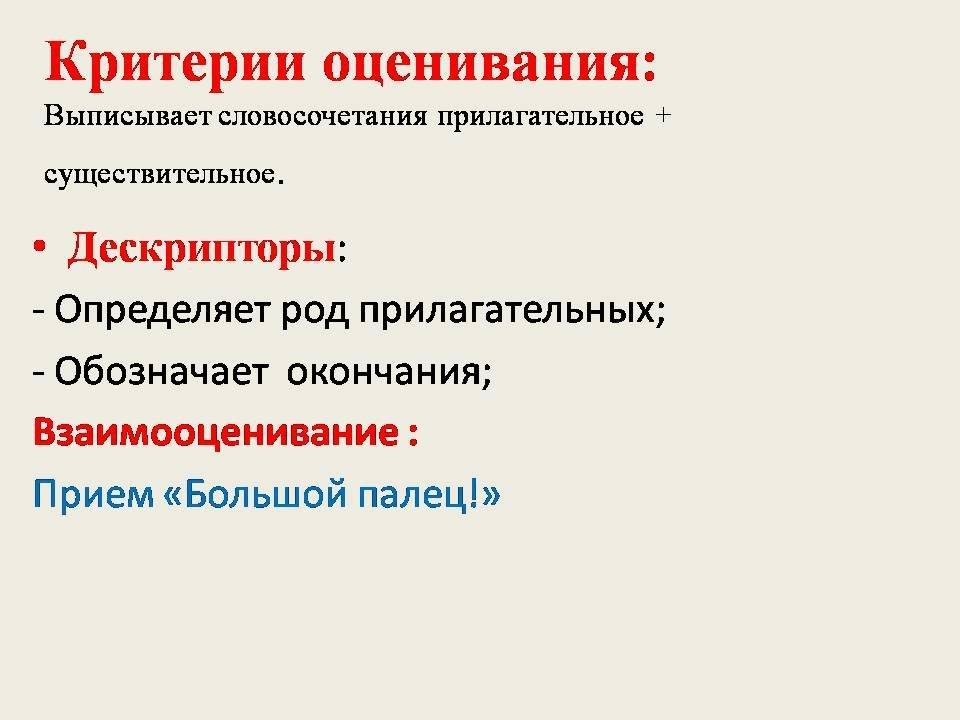 Критерии оценивания:
Выписывает словосочетания прилагательное + существительное.

• Дескрипторы:
- Определяет род прилагательных;
- Обозначает окончания;
Взаимооценивание :
Прием «Большой палец!»